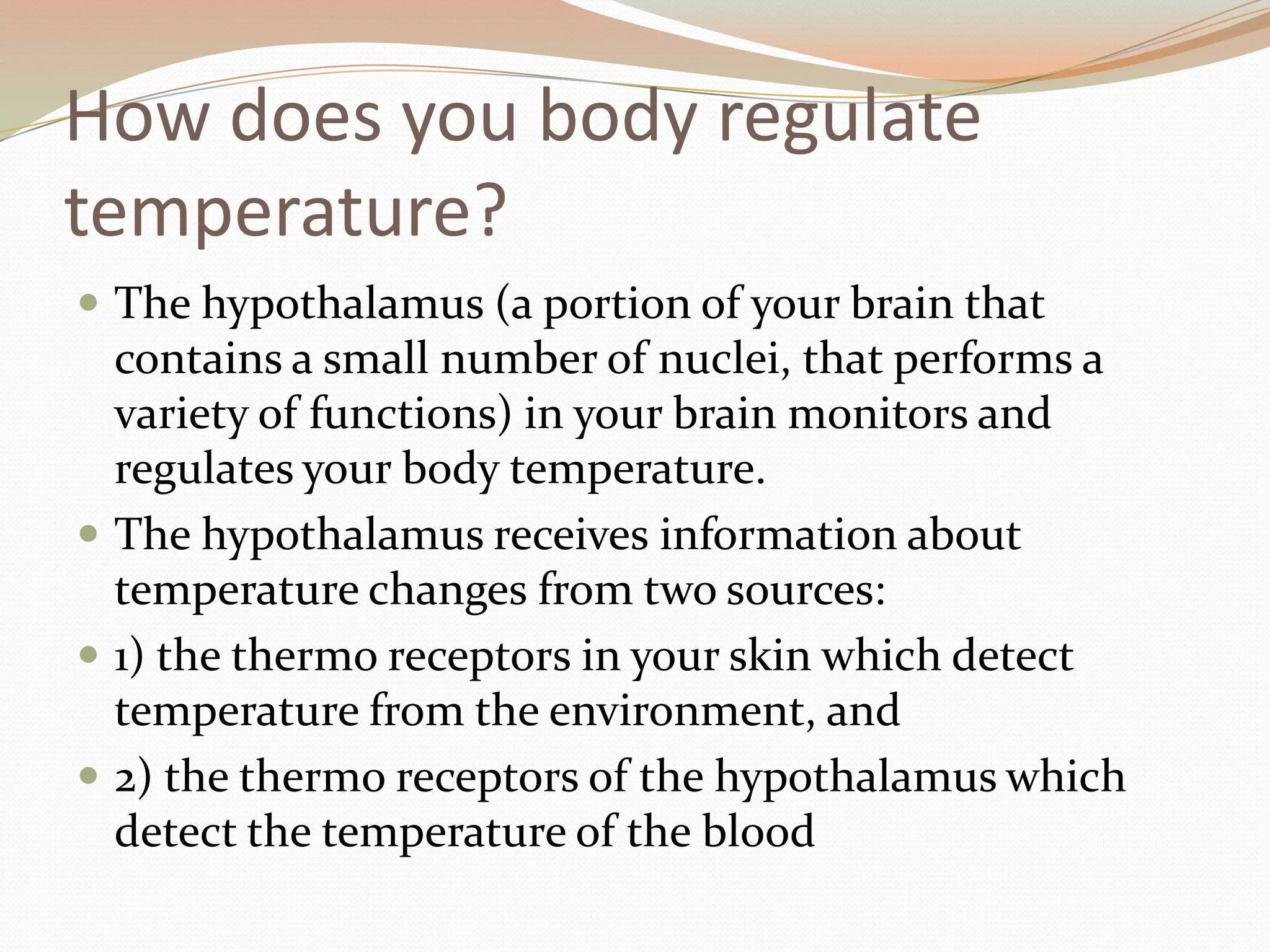 How does you body regulate temperature?

- The hypothalamus (a portion of your brain that contains a small number of nuclei, that performs a variety of functions) in your brain monitors and regulates your body temperature.
- The hypothalamus receives information about temperature changes from two sources:
- 1) the thermo receptors in your skin which detect temperature from the environment, and
- 2) the thermo receptors of the hypothalamus which detect the temperature of the blood